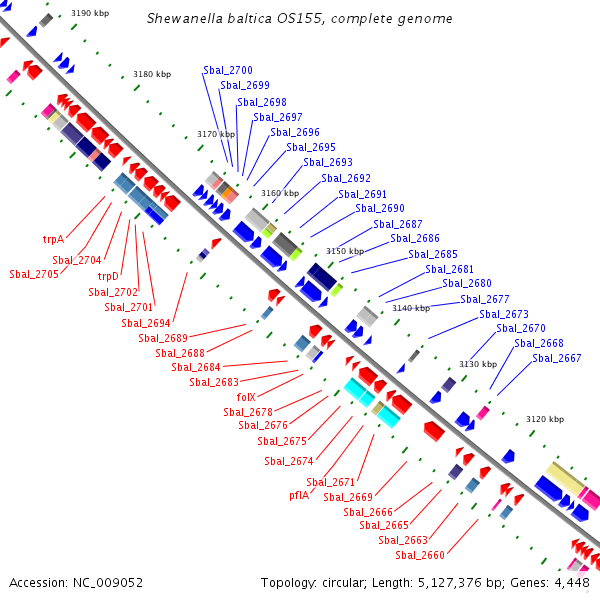 Shewanella baltica OS155, complete genome

3190 kbp
3180 kbp
3170 kbp
3160 kbp
3150 kbp
3140 kbp
3130 kbp
3120 kbp

Sbal_2700
Sbal_2699
Sbal_2698
Sbal_2697
Sbal_2696
Sbal_2695
Sbal_2693
Sbal_2692
Sbal_2691
Sbal_2690
Sbal_2687
Sbal_2686
Sbal_2685
Sbal_2681
Sbal_2680
Sbal_2677
Sbal_2673
Sbal_2670
Sbal_2668
Sbal_2667

trpA
Sbal_2704
Sbal_2705
trpD
Sbal_2702
Sbal_2701
Sbal_2694
Sbal_2689
Sbal_2688
Sbal_2684
Sbal_2683
folX
Sbal_2678
Sbal_2676
Sbal_2675
Sbal_2674
Sbal_2671
pflA
Sbal_2669
Sbal_2666
Sbal_2665
Sbal_2663
Sbal_2660

Accession: NC_009052
Topology: circular; Length: 5,127,376 bp; Genes: 4,448